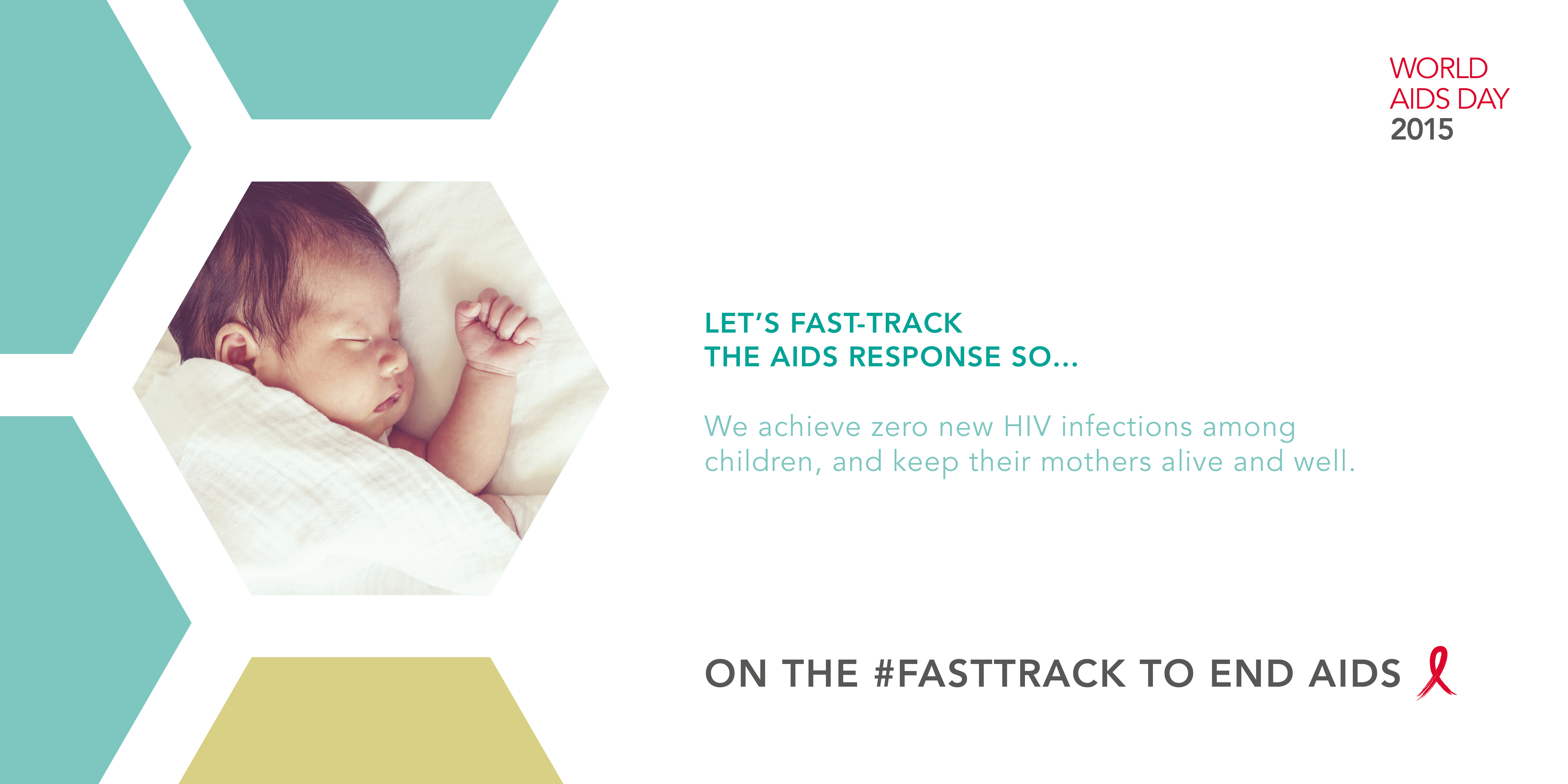 WORLD
AIDS DAY
2015

LET'S FAST-TRACK
THE AIDS RESPONSE SO...

We achieve zero new HIV infections among children, and keep their mothers alive and well.

ON THE #FASTTRACK TO END AIDS